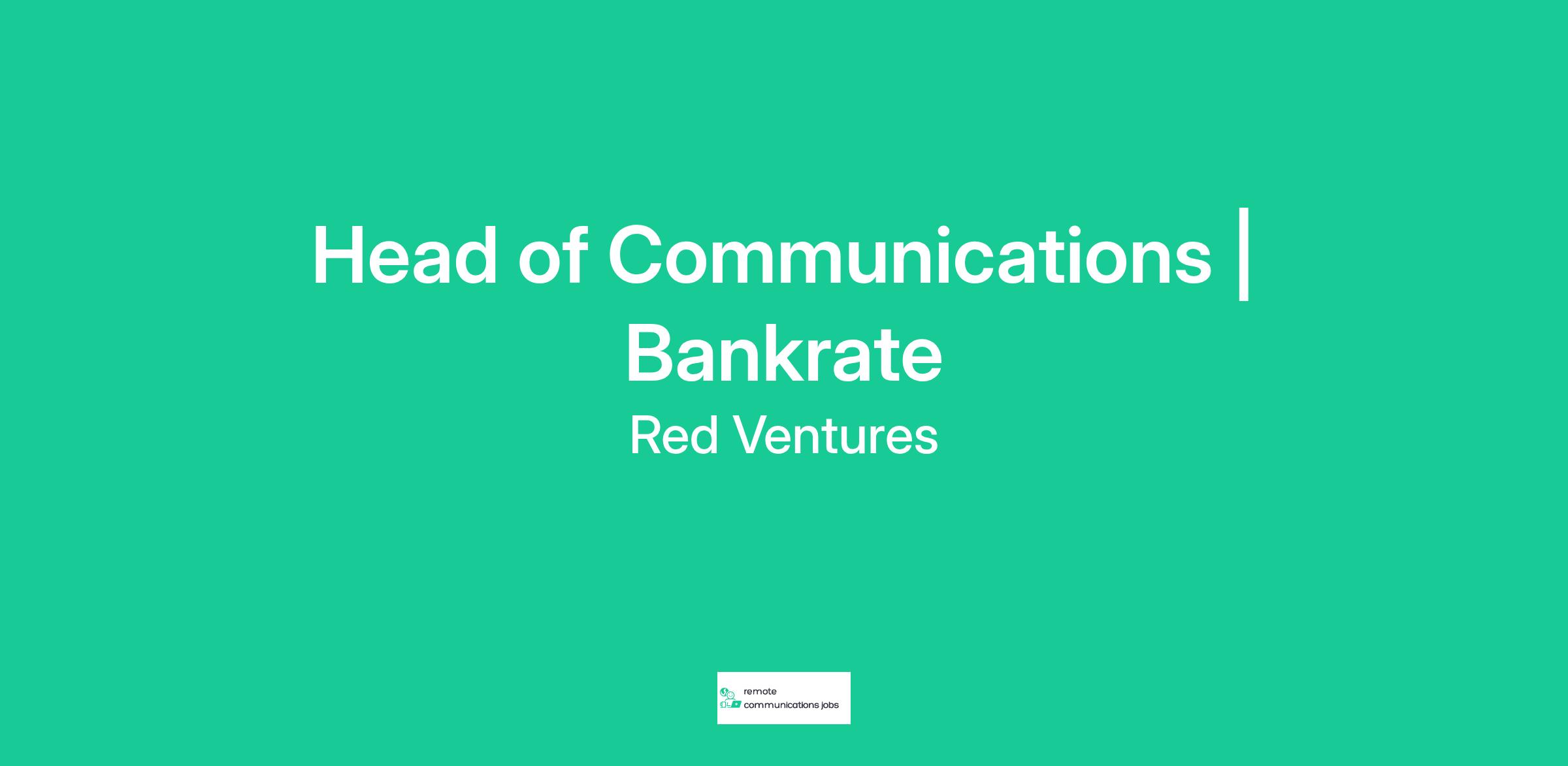 Head of Communications | Bankrate

Red Ventures

remote communications jobs